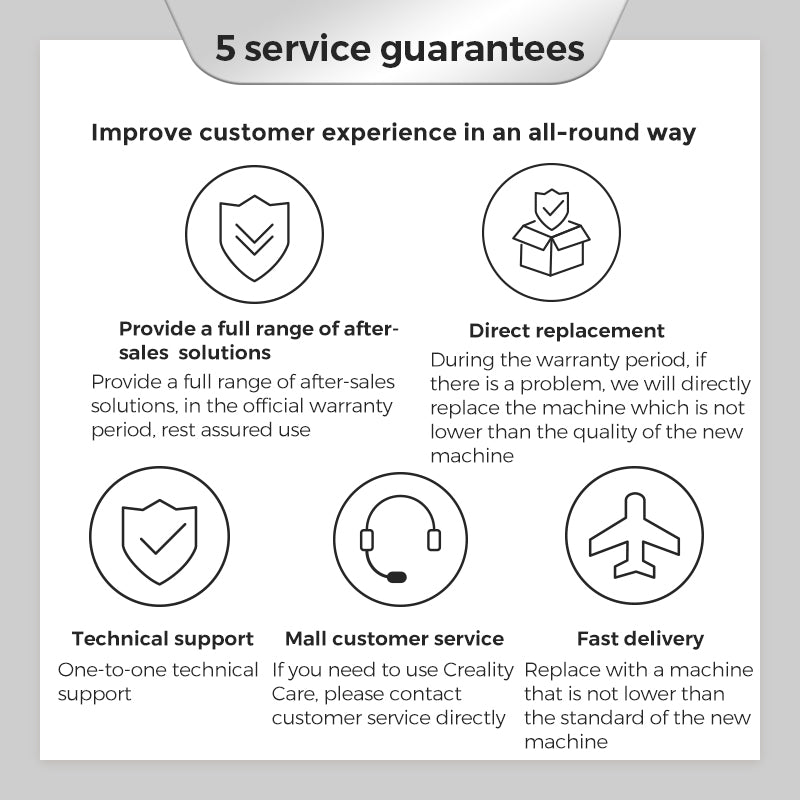 5 service guarantees

Improve customer experience in an all-round way

Provide a full range of after-sales solutions

Provide a full range of after-sales solutions, in the official warranty period, rest assured use

Direct replacement

During the warranty period, if there is a problem, we will directly replace the machine which is not lower than the quality of the new machine

Technical support

One-to-one technical support

Mall customer service

If you need to use Creality Care, please contact customer service directly

Fast delivery

Replace with a machine that is not lower than the standard of the new machine